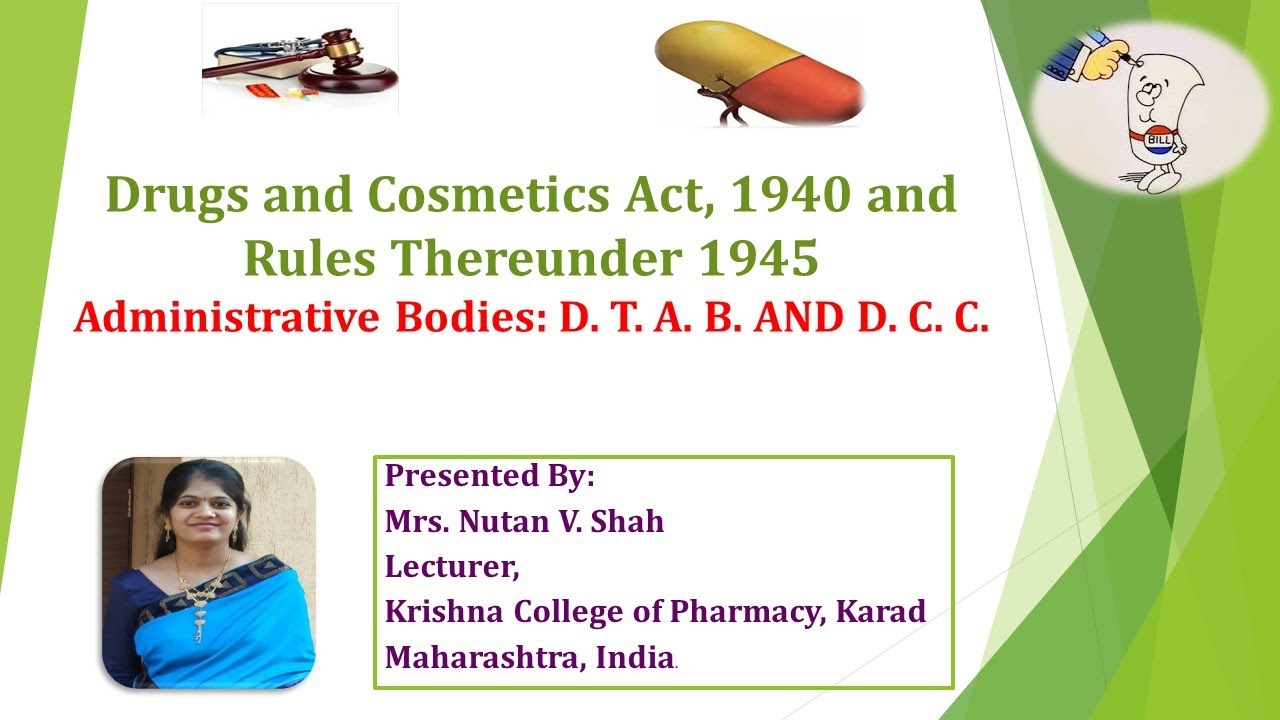 BILL

Drugs and Cosmetics Act, 1940 and Rules Thereunder 1945
Administrative Bodies: D. T. A. B. AND D. C. C.

Presented By:
Mrs. Nutan V. Shah
Lecturer,
Krishna College of Pharmacy, Karad
Maharashtra, India.